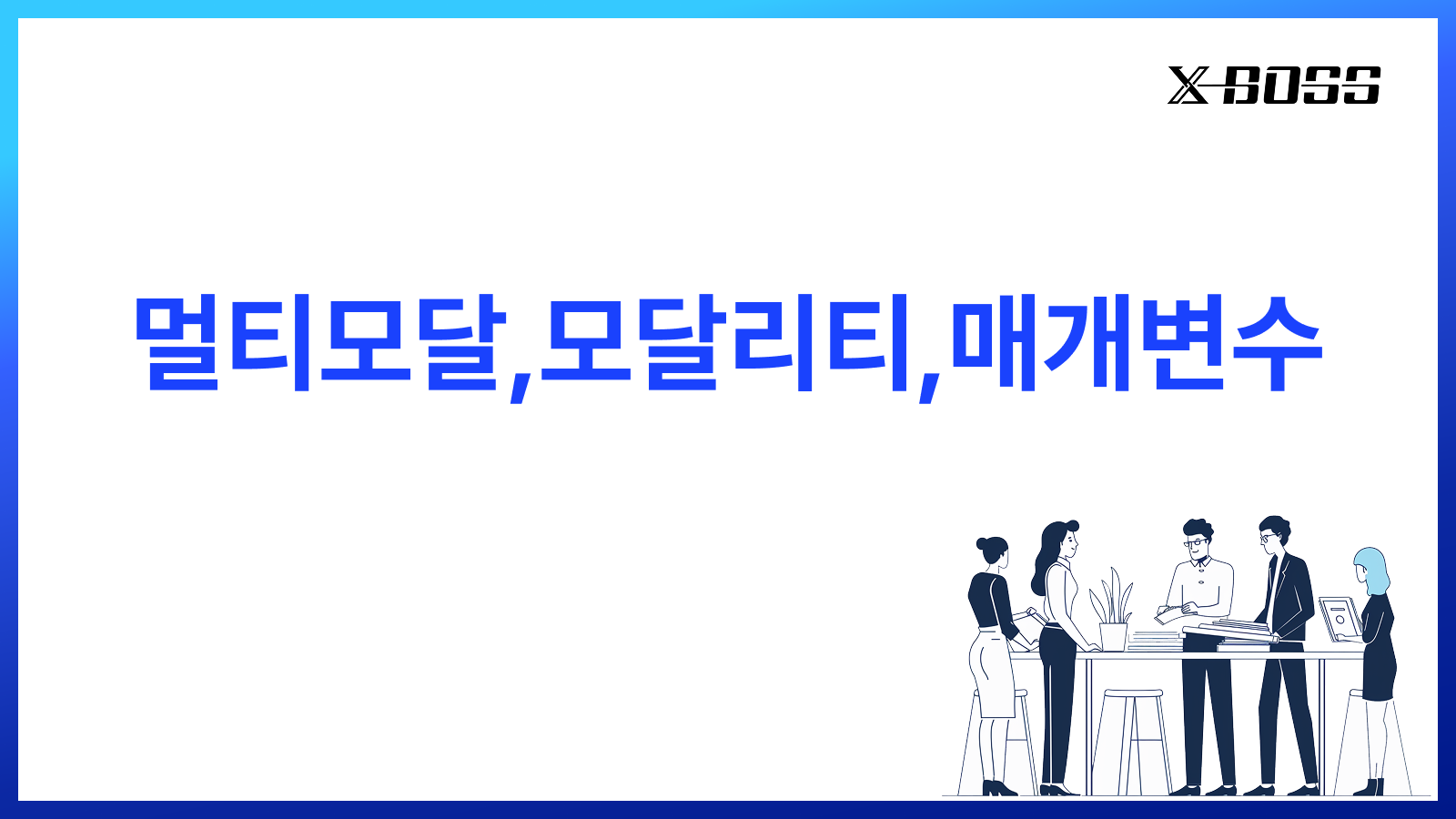 X-BOSS

멀티모달,모달리티,매개변수